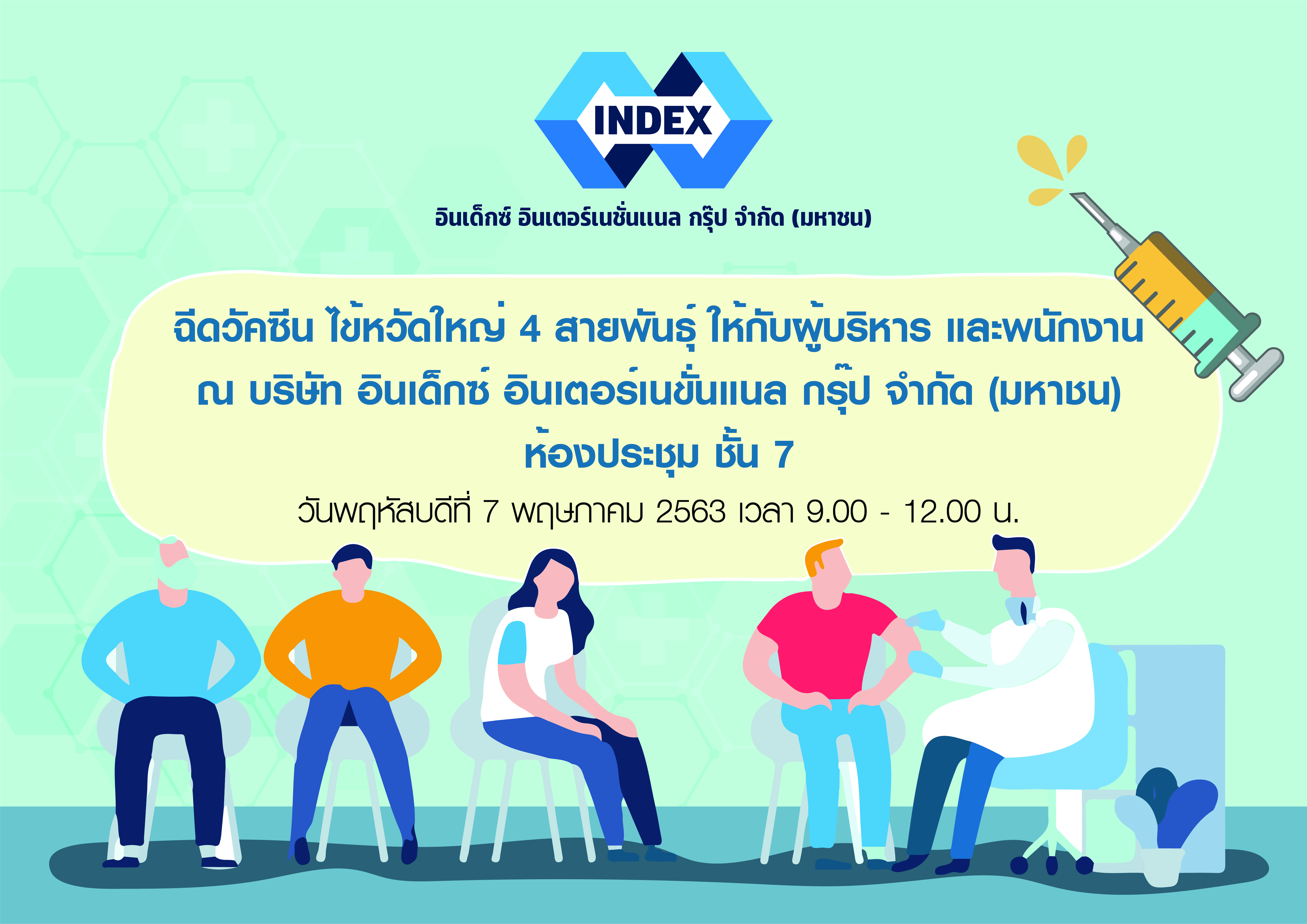 INDEX

อินเด็กซ์ อินเตอร์เนชั่นแนล กรุ๊ป จำกัด (มหาชน)

ฉีดวัคซีน ไข้หวัดใหญ่ 4 สายพันธุ์ ให้กับผู้บริหาร และพนักงาน ณ บริษัท อินเด็กซ์ อินเตอร์เนชั่นแนล กรุ๊ป จำกัด (มหาชน) ห้องประชุม ชั้น 7

วันพฤหัสบดีที่ 7 พฤษภาคม 2563 เวลา 9.00 - 12.00 น.